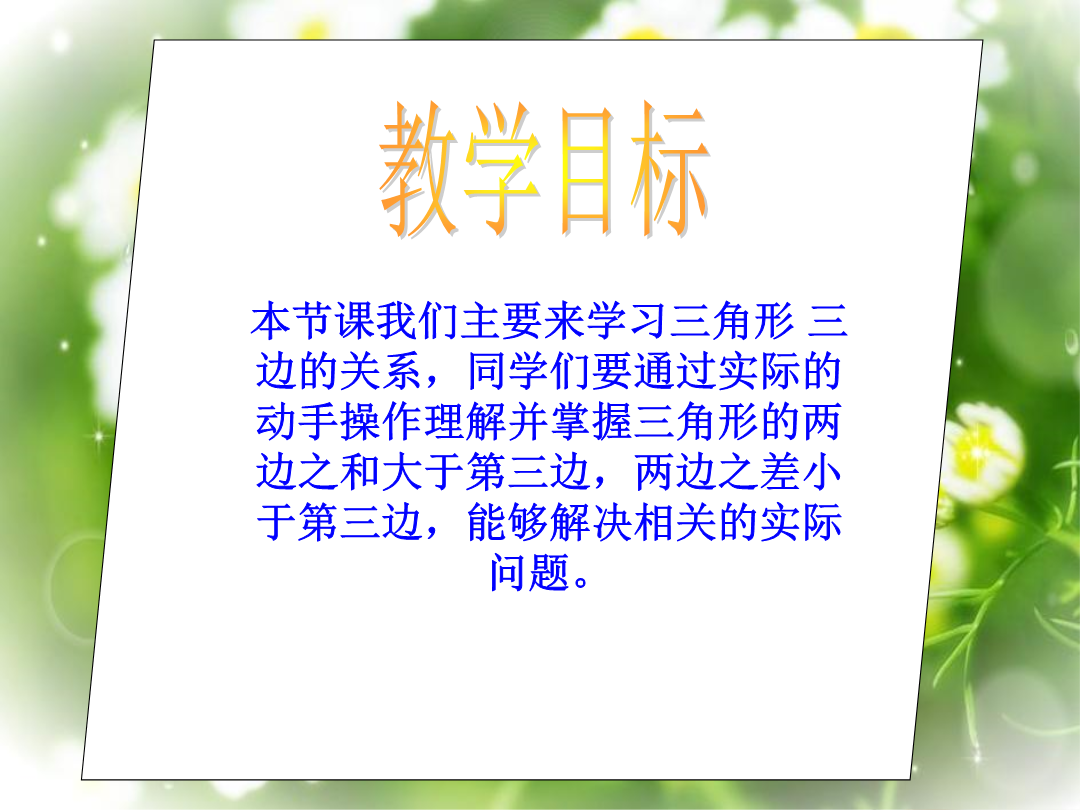 教学目标

本节课我们主要来学习三角形 三边的关系，同学们要通过实际的动手操作理解并掌握三角形的两边之和大于第三边，两边之差小于第三边，能够解决相关的实际问题。